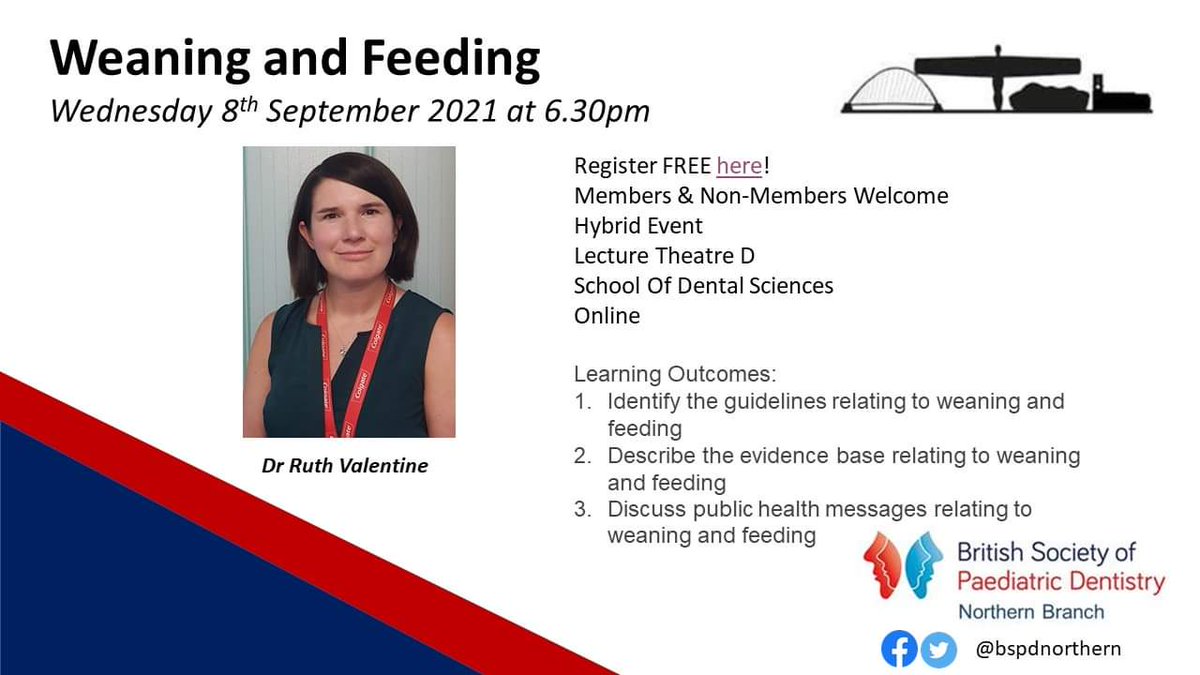 Weaning and Feeding
Wednesday 8$^{th}$ September 2021 at 6.30pm

Dr Ruth Valentine

Register FREE here!
Members & Non-Members Welcome
Hybrid Event
Lecture Theatre D
School Of Dental Sciences
Online

Learning Outcomes:
1. Identify the guidelines relating to weaning and feeding
2. Describe the evidence base relating to weaning and feeding
3. Discuss public health messages relating to weaning and feeding

British Society of Paediatric Dentistry
Northern Branch

@bspdnorthern